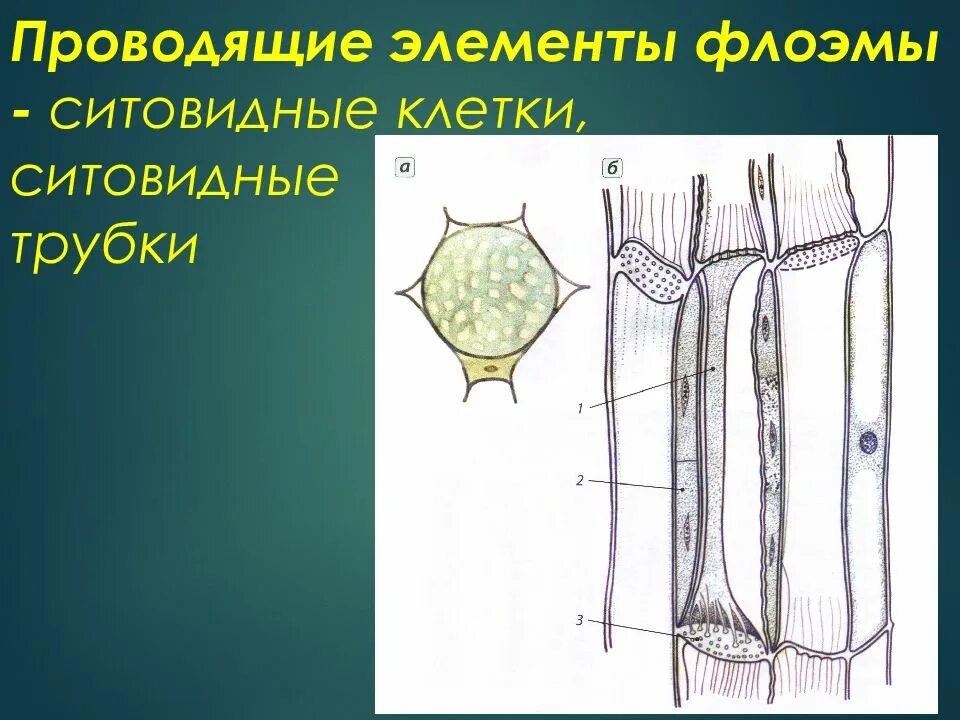 Проводящие элементы флоэмы - ситовидные клетки, ситовидные трубки

а

б

1

2

3